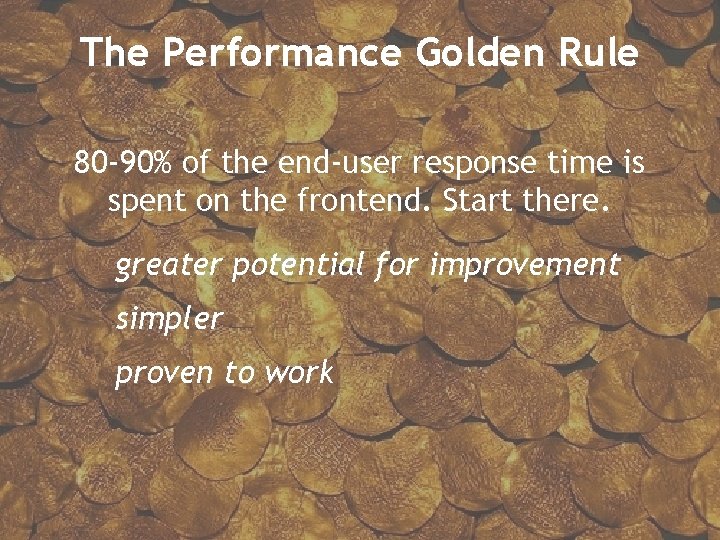 The Performance Golden Rule

80-90% of the end-user response time is spent on the frontend. Start there.

greater potential for improvement

simpler

proven to work